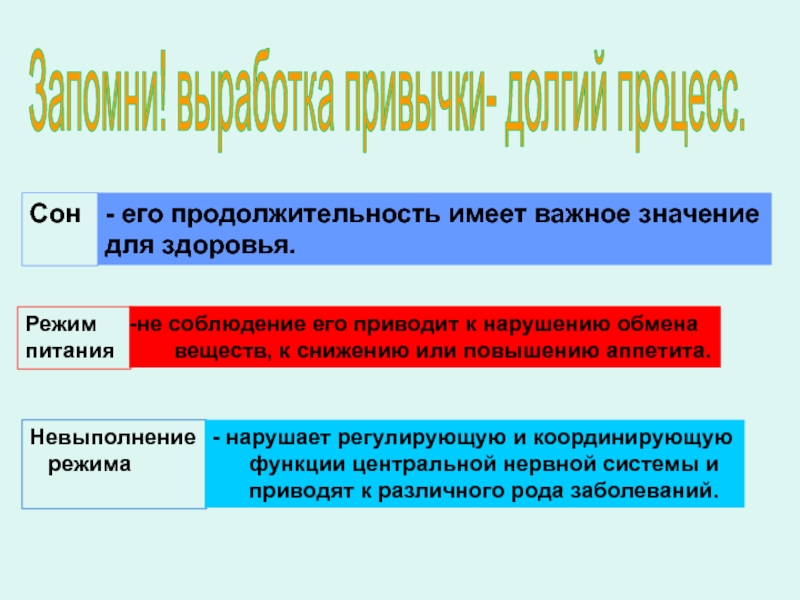 Запомни! выработка привычки- долгий процесс.

Сон

- его продолжительность имеет важное значение для здоровья.

Режим питания

-не соблюдение его приводит к нарушению обмена веществ, к снижению или повышению аппетита.

Невыполнение режима

- нарушает регулирующую и координирующую функции центральной нервной системы и приводят к различного рода заболеваний.